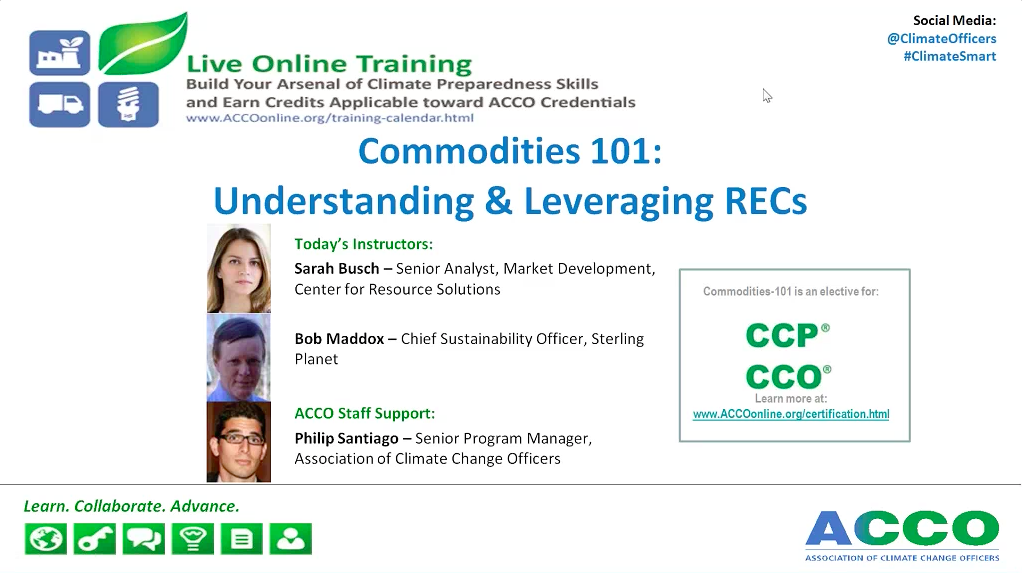 Live Online Training
Build Your Arsenal of Climate Preparedness Skills and Earn Credits Applicable toward ACCO Credentials
www.ACCOonline.org/training-calendar.html

Social Media:
@ClimateOfficers
#ClimateSmart

Commodities 101:
Understanding & Leveraging RECs

Today's Instructors:
Sarah Busch – Senior Analyst, Market Development, Center for Resource Solutions

Bob Maddox – Chief Sustainability Officer, Sterling Planet

ACCO Staff Support:
Philip Santiago – Senior Program Manager, Association of Climate Change Officers

Commodities-101 is an elective for:
CCP®
CCO®
Learn more at:
www.ACCOonline.org/certification.html

Learn. Collaborate. Advance.

ACCO
ASSOCIATION OF CLIMATE CHANGE OFFICERS